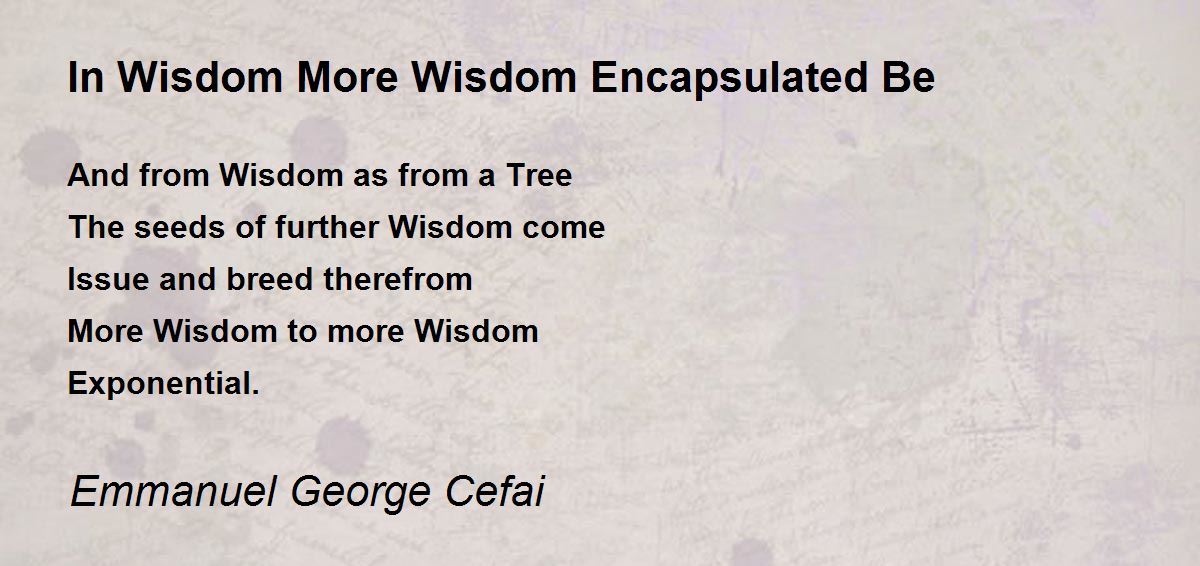 In Wisdom More Wisdom Encapsulated Be

And from Wisdom as from a Tree
The seeds of further Wisdom come
Issue and breed therefrom
More Wisdom to more Wisdom
Exponential.

Emmanuel George Cefai